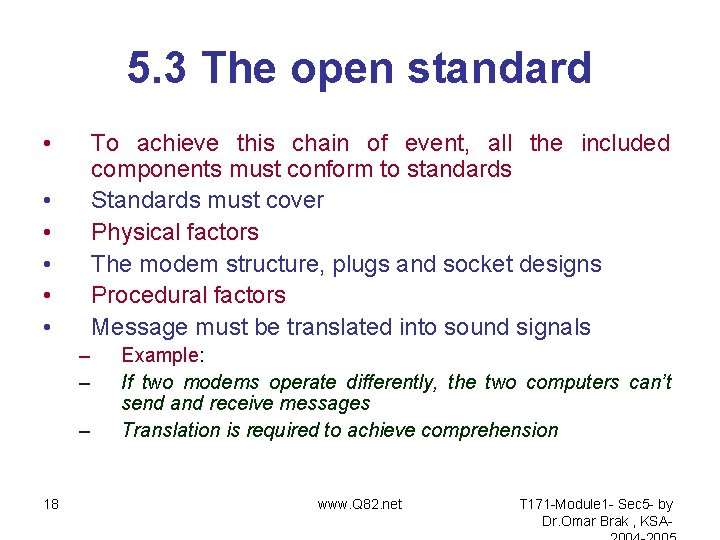 5.3 The open standard

• To achieve this chain of event, all the included components must conform to standards
• Standards must cover
• Physical factors
• The modem structure, plugs and socket designs
• Procedural factors
• Message must be translated into sound signals
– Example:
– If two modems operate differently, the two computers can't send and receive messages
– Translation is required to achieve comprehension

18

www.Q82.net

T171-Module1- Sec5- by Dr.Omar Brak , KSA- 2004-2005